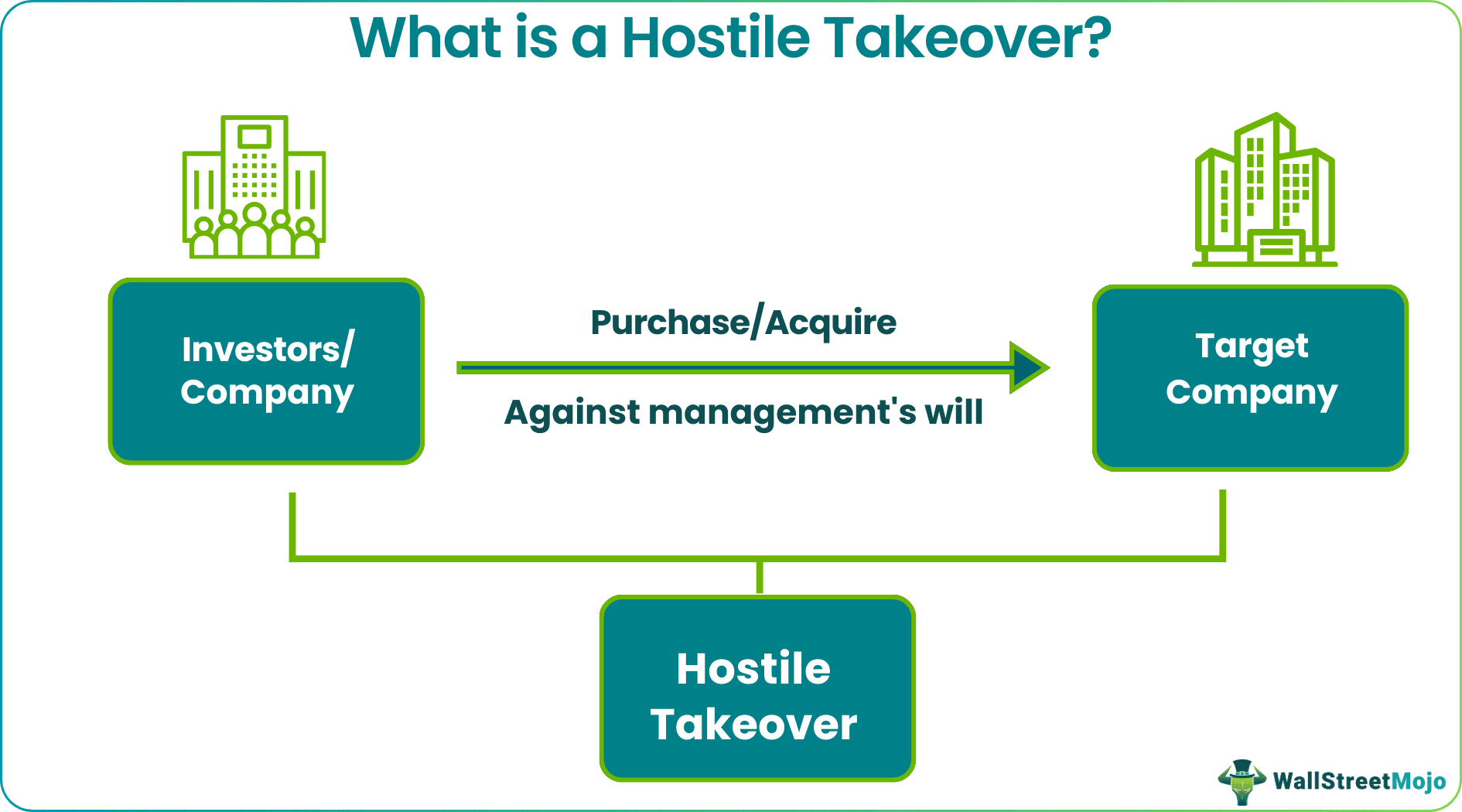 What is a Hostile Takeover?

Investors/ Company

Purchase/Acquire

Against management's will

Target Company

Hostile Takeover

WallStreetMojo